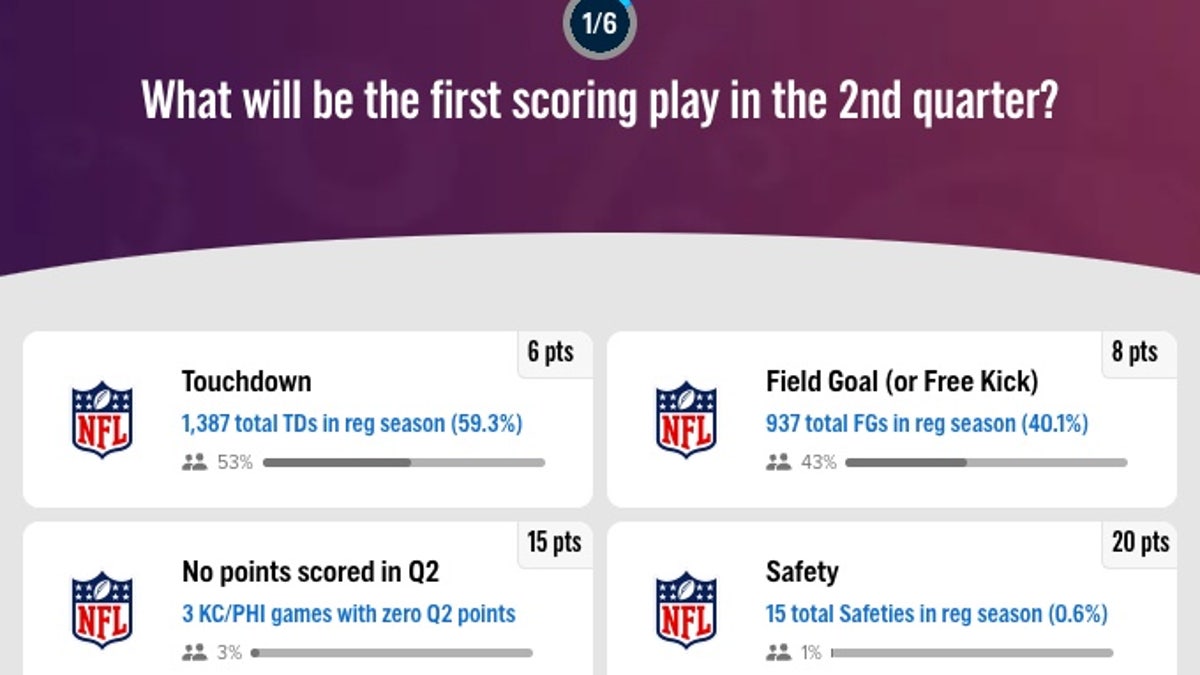 1/6

What will be the first scoring play in the 2nd quarter?

6 pts
NFL
Touchdown
1,387 total TDs in reg season (59.3%)
53%

8 pts
NFL
Field Goal (or Free Kick)
937 total FGs in reg season (40.1%)
43%

15 pts
NFL
No points scored in Q2
3 KC/PHI games with zero Q2 points
3%

20 pts
NFL
Safety
15 total Safeties in reg season (0.6%)
1%